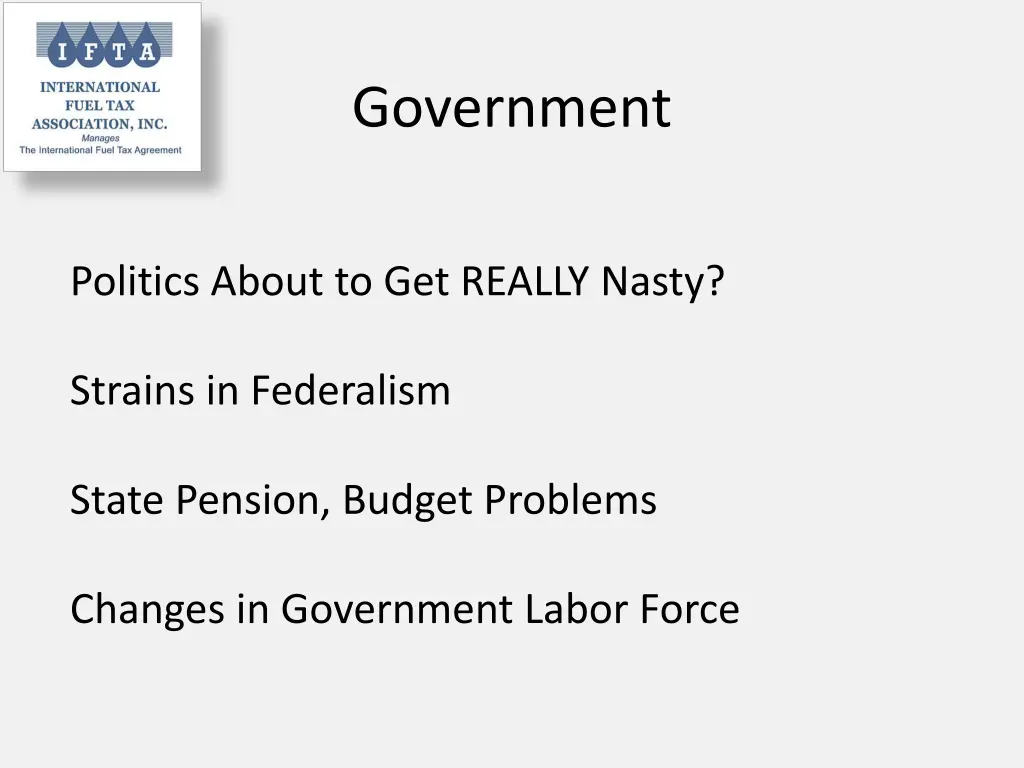 I F T A
INTERNATIONAL FUEL TAX ASSOCIATION, INC.
Manages
The International Fuel Tax Agreement

Government

Politics About to Get REALLY Nasty?

Strains in Federalism

State Pension, Budget Problems

Changes in Government Labor Force